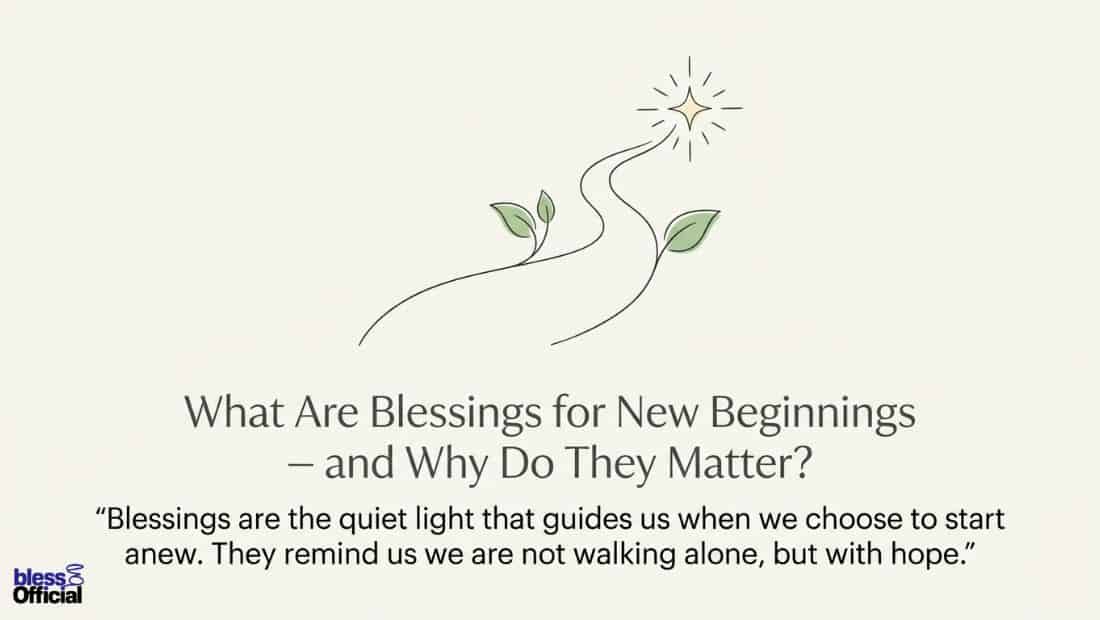 What Are Blessings for New Beginnings – and Why Do They Matter?

"Blessings are the quiet light that guides us when we choose to start anew. They remind us we are not walking alone, but with hope."

bless
Official